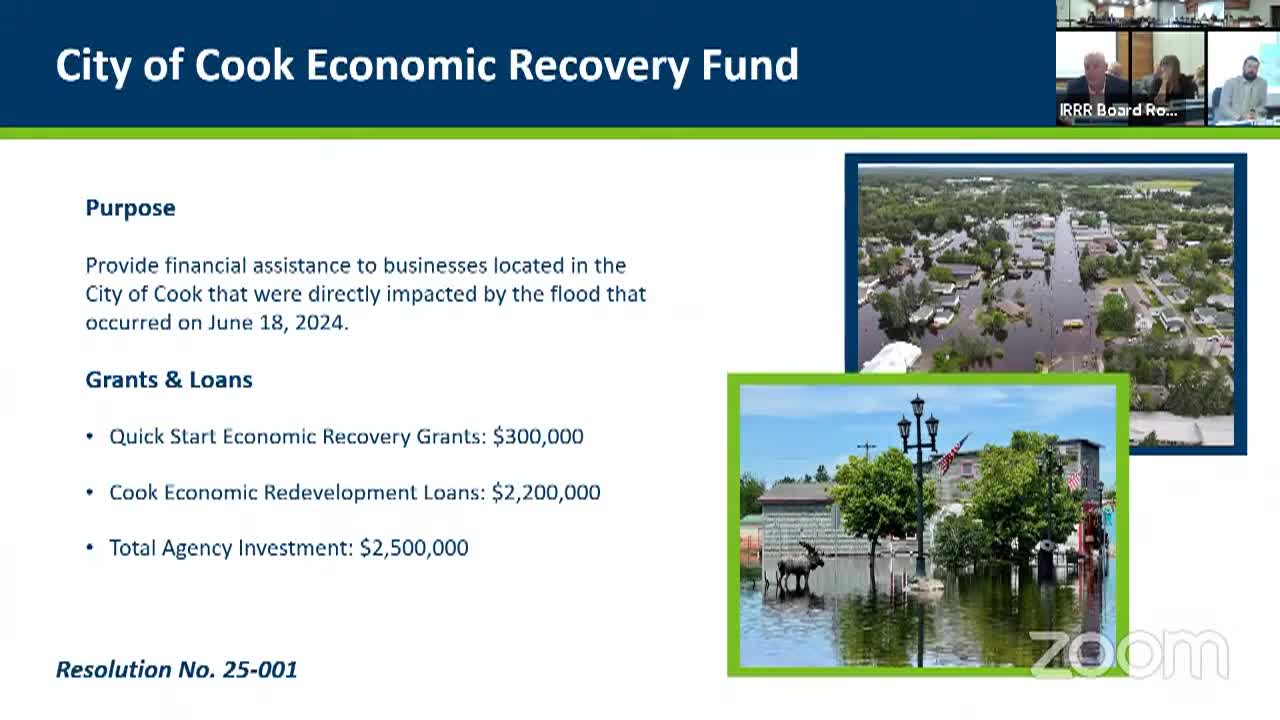 City of Cook Economic Recovery Fund

IRRR Board Ro...

Purpose

Provide financial assistance to businesses located in the City of Cook that were directly impacted by the flood that occurred on June 18, 2024.

Grants & Loans

• Quick Start Economic Recovery Grants: $300,000

• Cook Economic Redevelopment Loans: $2,200,000

• Total Agency Investment: $2,500,000

Resolution No. 25-001

zoom